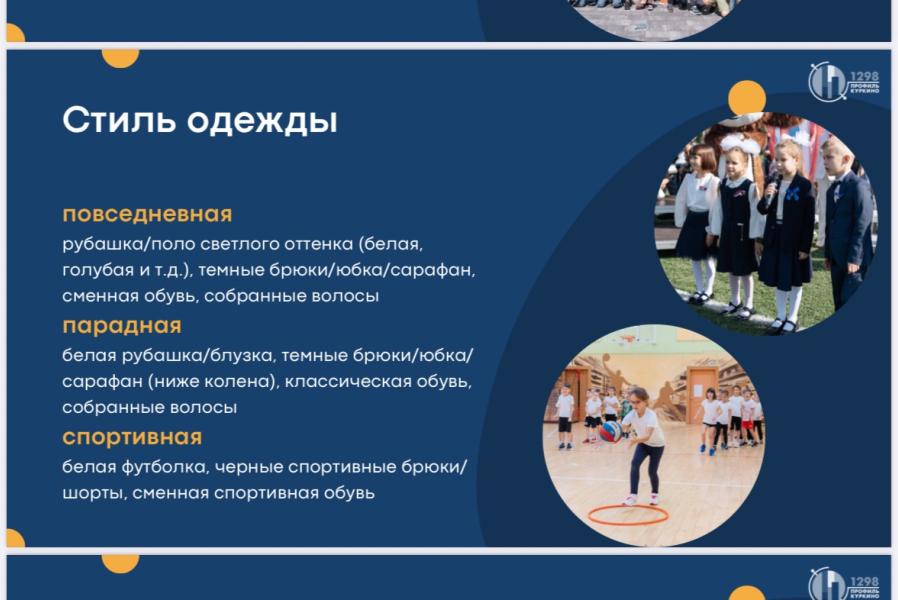 1298 ПРОФИЛЬ КУРКИНО

Стиль одежды

повседневная

рубашка/поло светлого оттенка (белая, голубая и т.д.), темные брюки/юбка/сарафан, сменная обувь, собранные волосы

парадная

белая рубашка/блузка, темные брюки/юбка/сарафан (ниже колена), классическая обувь, собранные волосы

спортивная

белая футболка, черные спортивные брюки/шорты, сменная спортивная обувь

1298 ПРОФИЛЬ КУРКИНО